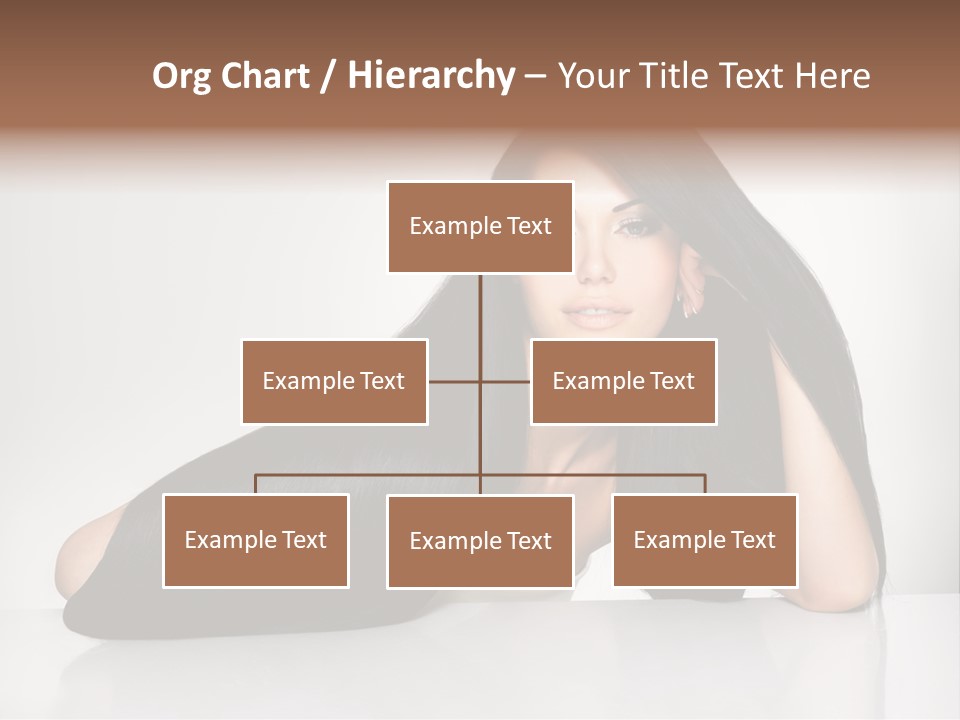 Org Chart / Hierarchy – Your Title Text Here

Example Text

Example Text

Example Text

Example Text

Example Text

Example Text